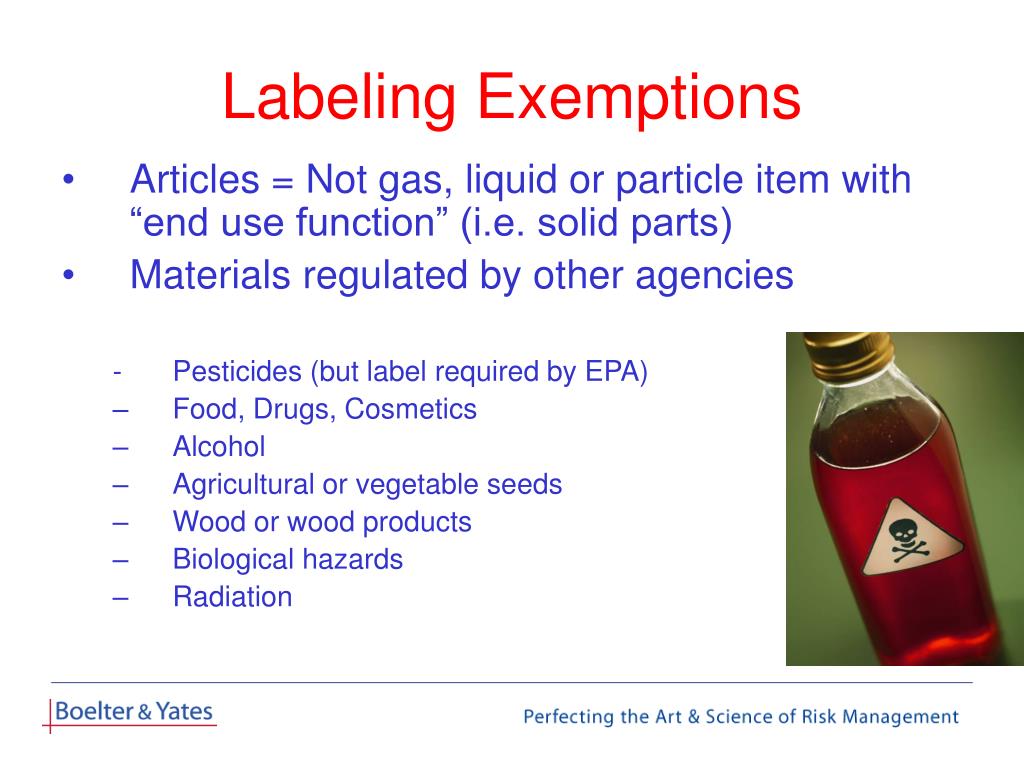 Labeling Exemptions

• Articles = Not gas, liquid or particle item with “end use function” (i.e. solid parts)
• Materials regulated by other agencies

- Pesticides (but label required by EPA)
– Food, Drugs, Cosmetics
– Alcohol
– Agricultural or vegetable seeds
– Wood or wood products
– Biological hazards
– Radiation

Boelter & Yates

Perfecting the Art & Science of Risk Management